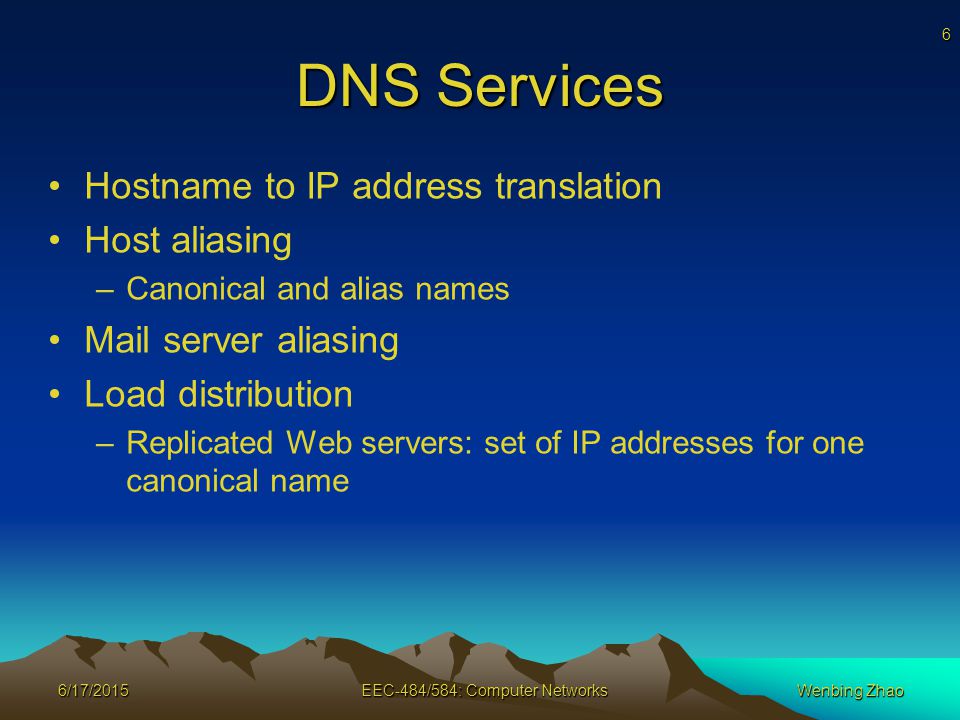 6

DNS Services

• Hostname to IP address translation
• Host aliasing
– Canonical and alias names
• Mail server aliasing
• Load distribution
– Replicated Web servers: set of IP addresses for one canonical name

6/17/2015
EEC-484/584: Computer Networks
Wenbing Zhao